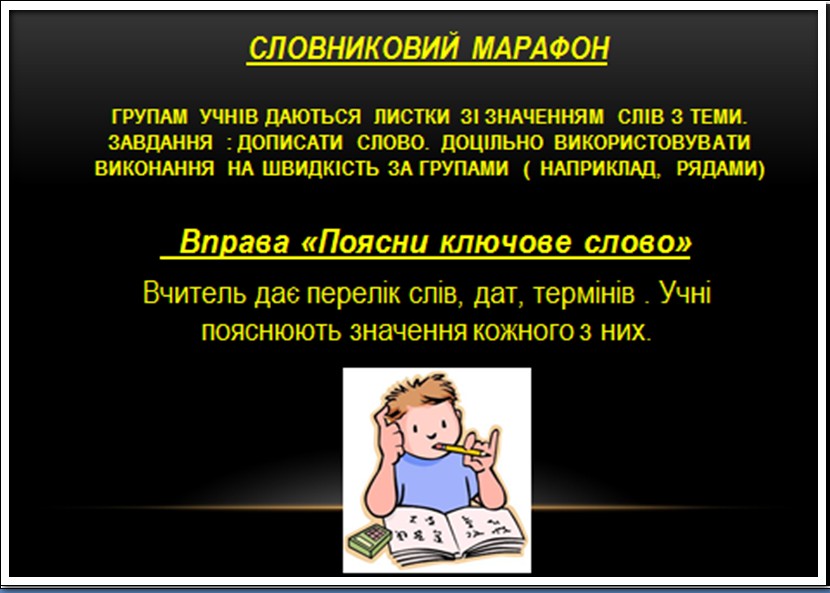 СЛОВНИКОВИЙ МАРАФОН

ГРУПАМ УЧНІВ ДАЮТЬСЯ ЛИСТКИ ЗІ ЗНАЧЕННЯМ СЛІВ З ТЕМИ. ЗАВДАННЯ : ДОПИСАТИ СЛОВО. ДОЦІЛЬНО ВИКОРИСТОВУВАТИ ВИКОНАННЯ НА ШВИДКІСТЬ ЗА ГРУПАМИ ( НАПРИКЛАД, РЯДАМИ)

Вправа «Поясни ключове слово»

Вчитель дає перелік слів, дат, термінів . Учні пояснюють значення кожного з них.